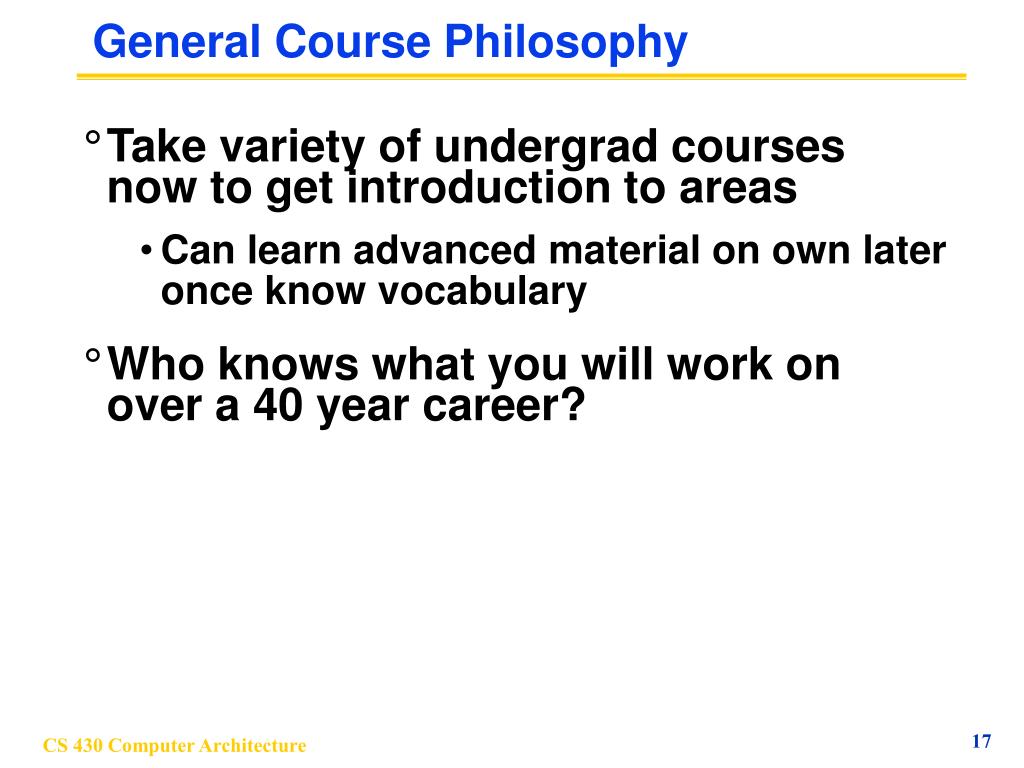 General Course Philosophy

° Take variety of undergrad courses now to get introduction to areas

• Can learn advanced material on own later once know vocabulary

° Who knows what you will work on over a 40 year career?

CS 430 Computer Architecture

17